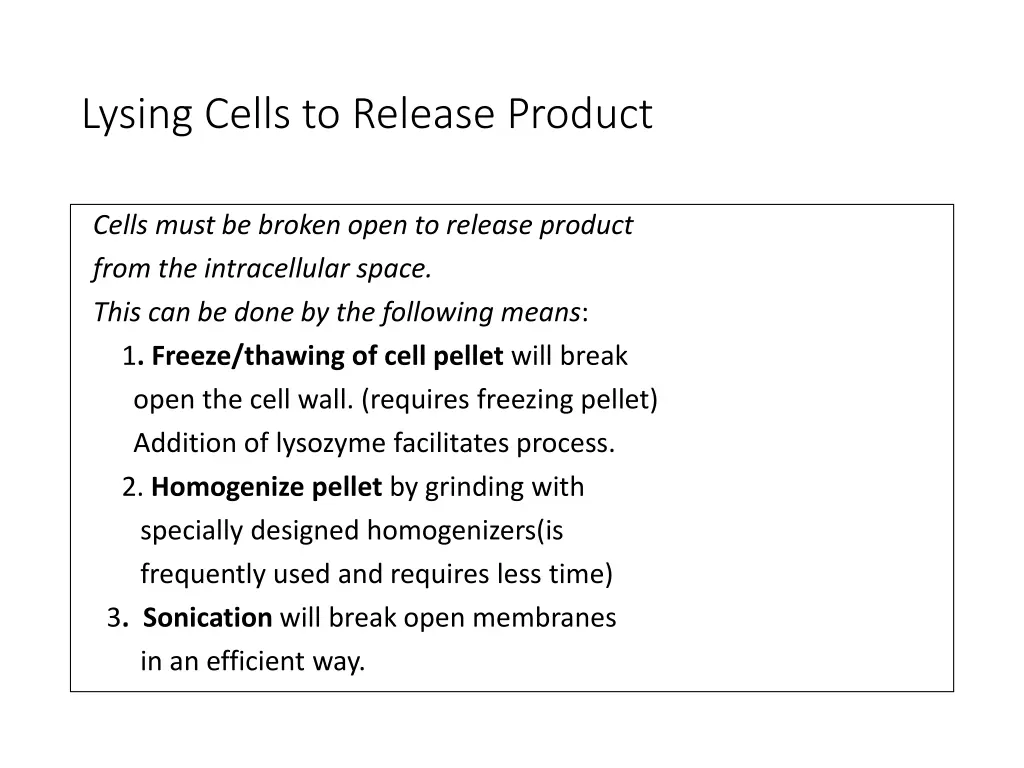 Lysing Cells to Release Product

Cells must be broken open to release product from the intracellular space.
This can be done by the following means:
1. Freeze/thawing of cell pellet will break open the cell wall. (requires freezing pellet) Addition of lysozyme facilitates process.
2. Homogenize pellet by grinding with specially designed homogenizers(is frequently used and requires less time)
3. Sonication will break open membranes in an efficient way.